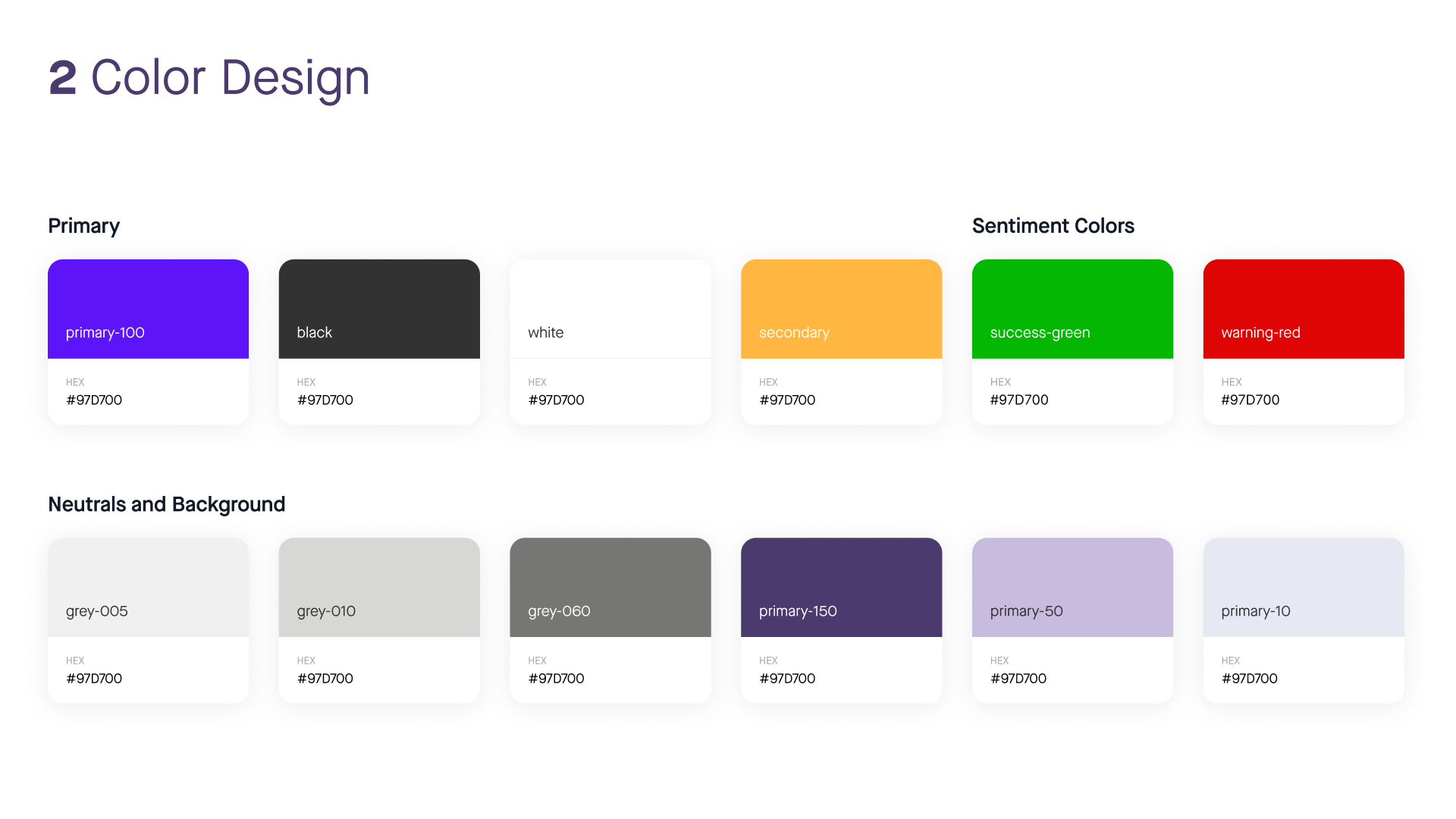 2 Color Design

Primary

primary-100
HEX
#97D700

black
HEX
#97D700

white
HEX
#97D700

secondary
HEX
#97D700

Sentiment Colors

success-green
HEX
#97D700

warning-red
HEX
#97D700

Neutrals and Background

grey-005
HEX
#97D700

grey-010
HEX
#97D700

grey-060
HEX
#97D700

primary-150
HEX
#97D700

primary-50
HEX
#97D700

primary-10
HEX
#97D700